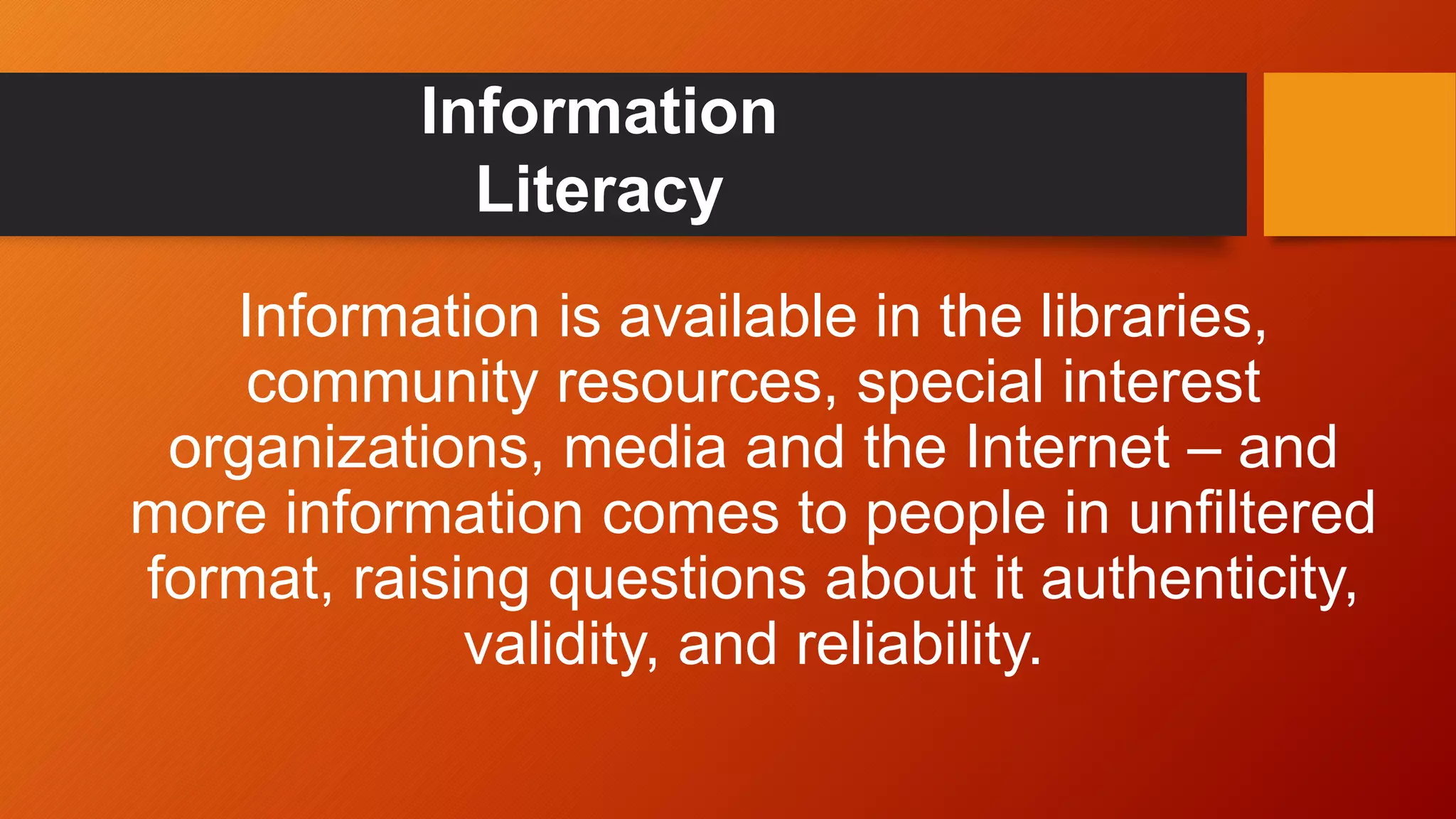 Information Literacy

Information is available in the libraries, community resources, special interest organizations, media and the Internet – and more information comes to people in unfiltered format, raising questions about it authenticity, validity, and reliability.